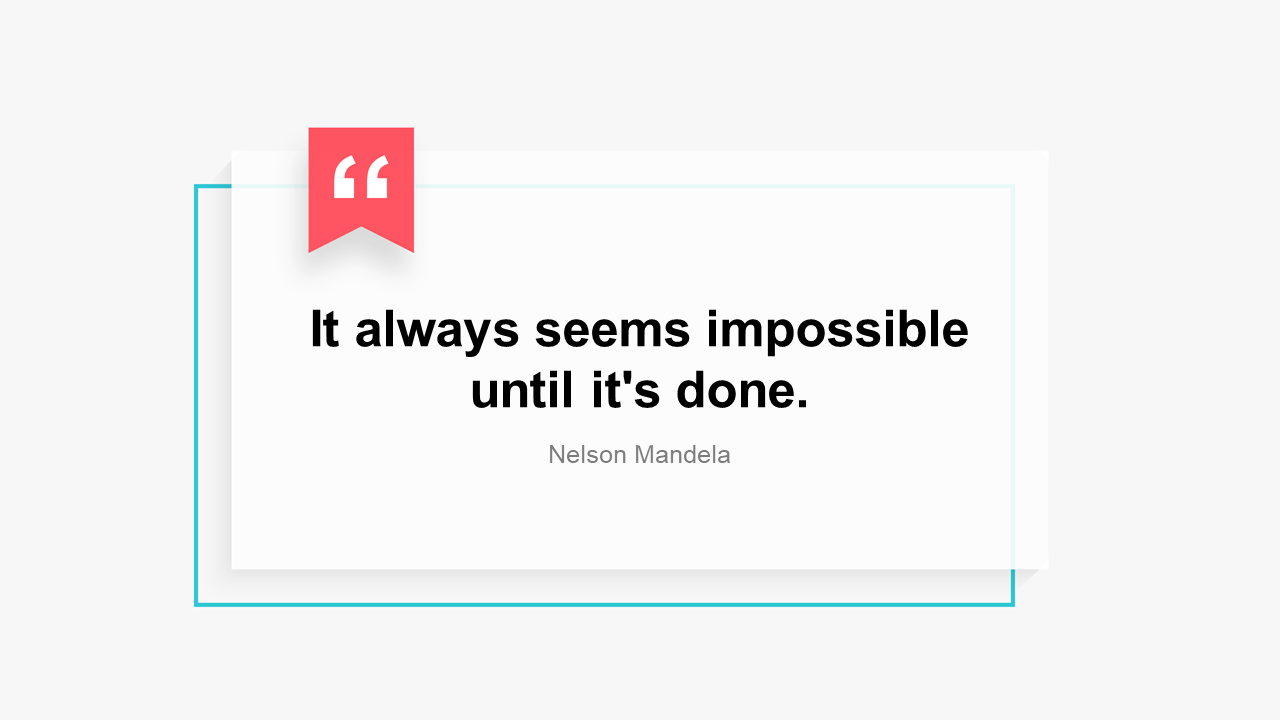 “

It always seems impossible until it's done.

Nelson Mandela